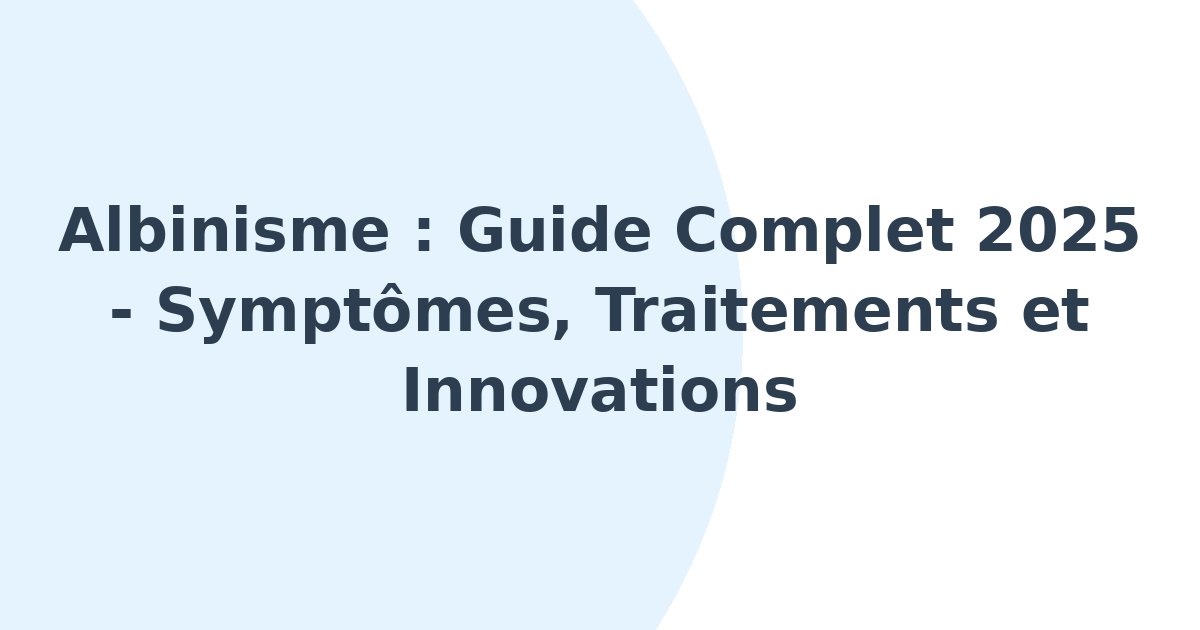 Albinisme : Guide Complet 2025 - Symptômes, Traitements et Innovations